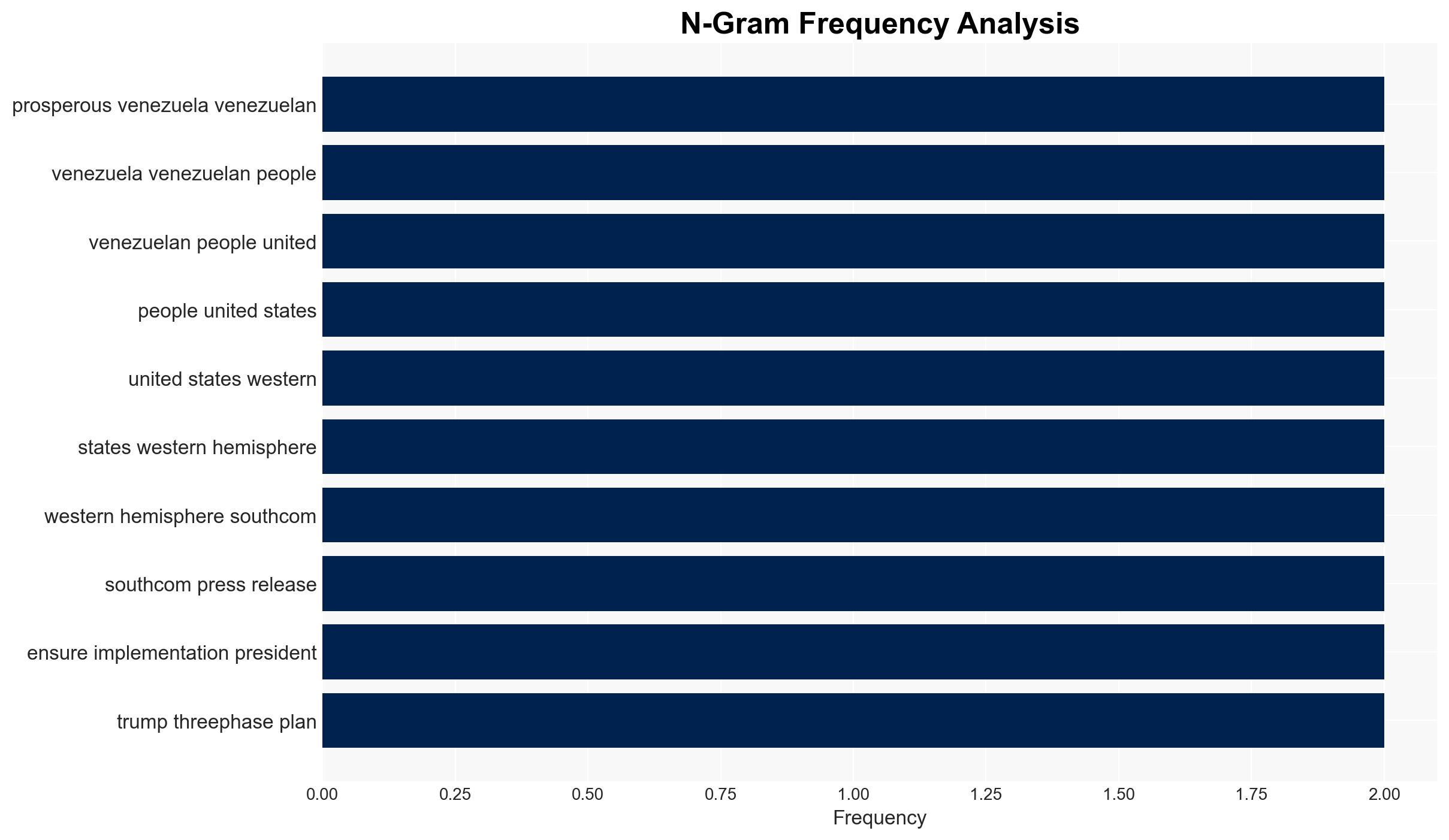 N-Gram Frequency Analysis

prosperous venezuela venezuelan
venezuela venezuelan people
venezuelan people united
people united states
united states western
states western hemisphere
western hemisphere southcom
southcom press release
ensure implementation president
trump threephase plan

0.00 0.25 0.50 0.75 1.00 1.25 1.50 1.75 2.00

Frequency